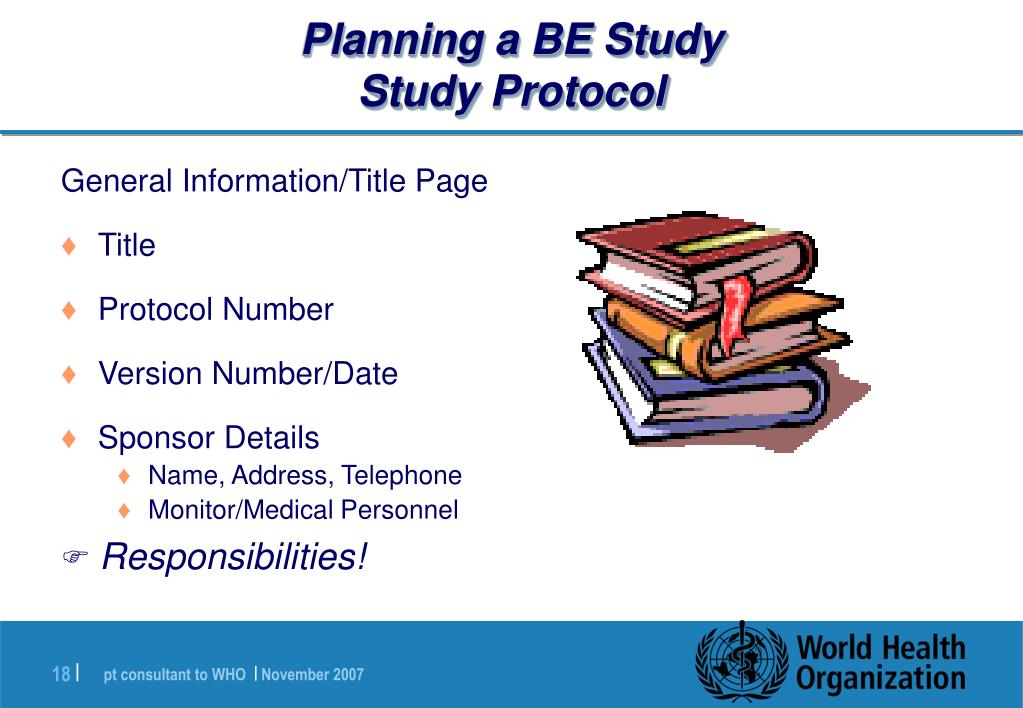 Planning a BE Study
Study Protocol

General Information/Title Page

♦ Title

♦ Protocol Number

♦ Version Number/Date

♦ Sponsor Details
♦ Name, Address, Telephone
♦ Monitor/Medical Personnel

☞ Responsibilities!

18 | pt consultant to WHO | November 2007

World Health Organization